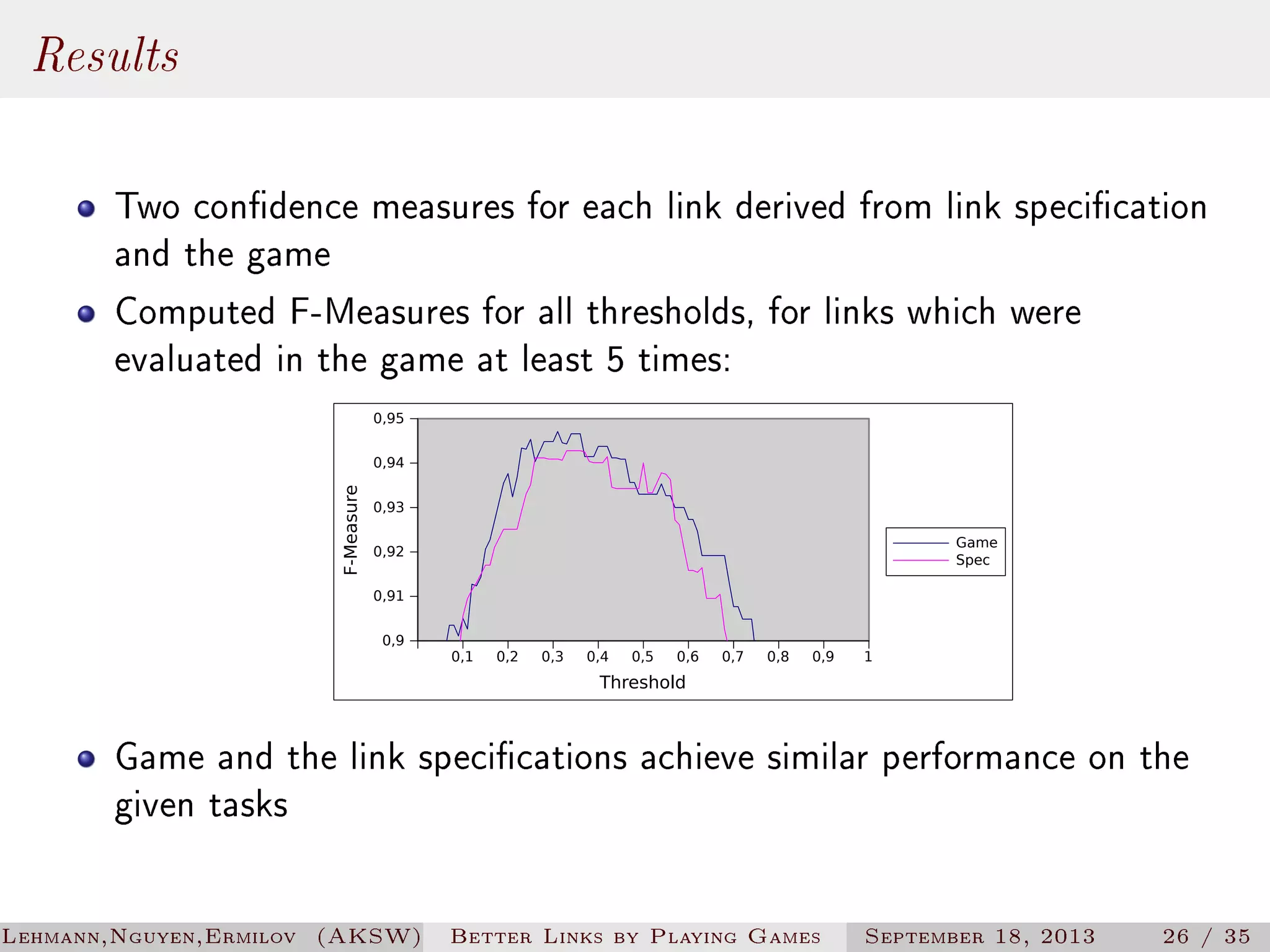 Results

Two confidence measures for each link derived from link specification and the game

Computed F-Measures for all thresholds, for links which were evaluated in the game at least 5 times:

0,95
0,94
0,93
0,92
0,91
0,9
F-Measure
0,1 0,2 0,3 0,4 0,5 0,6 0,7 0,8 0,9 1
Threshold
Game
Spec

Game and the link specifications achieve similar performance on the given tasks

Lehmann,Nguyen,Ermilov (AKSW) Better Links by Playing Games September 18, 2013 26 / 35